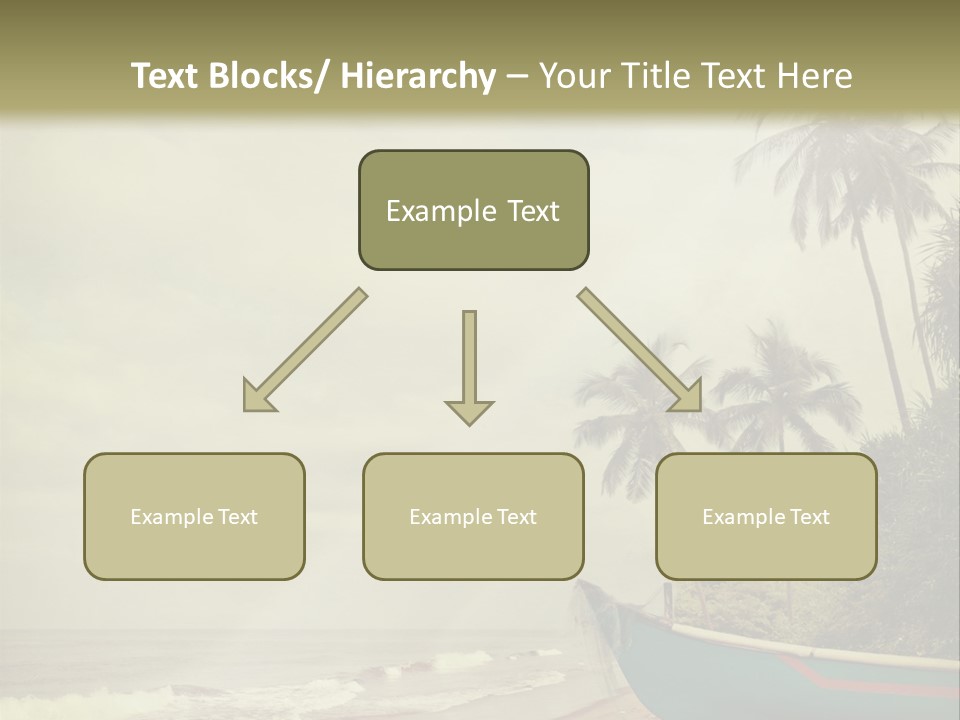 Text Blocks/ Hierarchy – Your Title Text Here

Example Text

Example Text

Example Text

Example Text